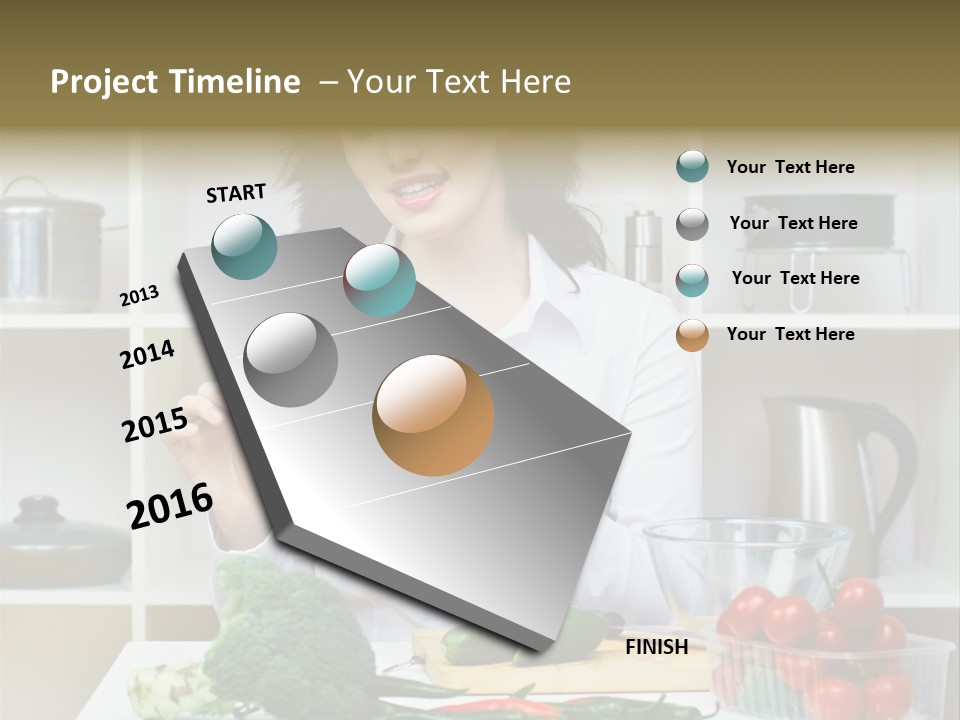 Project Timeline – Your Text Here

START

2013

2014

2015

2016

FINISH

Your Text Here

Your Text Here

Your Text Here

Your Text Here